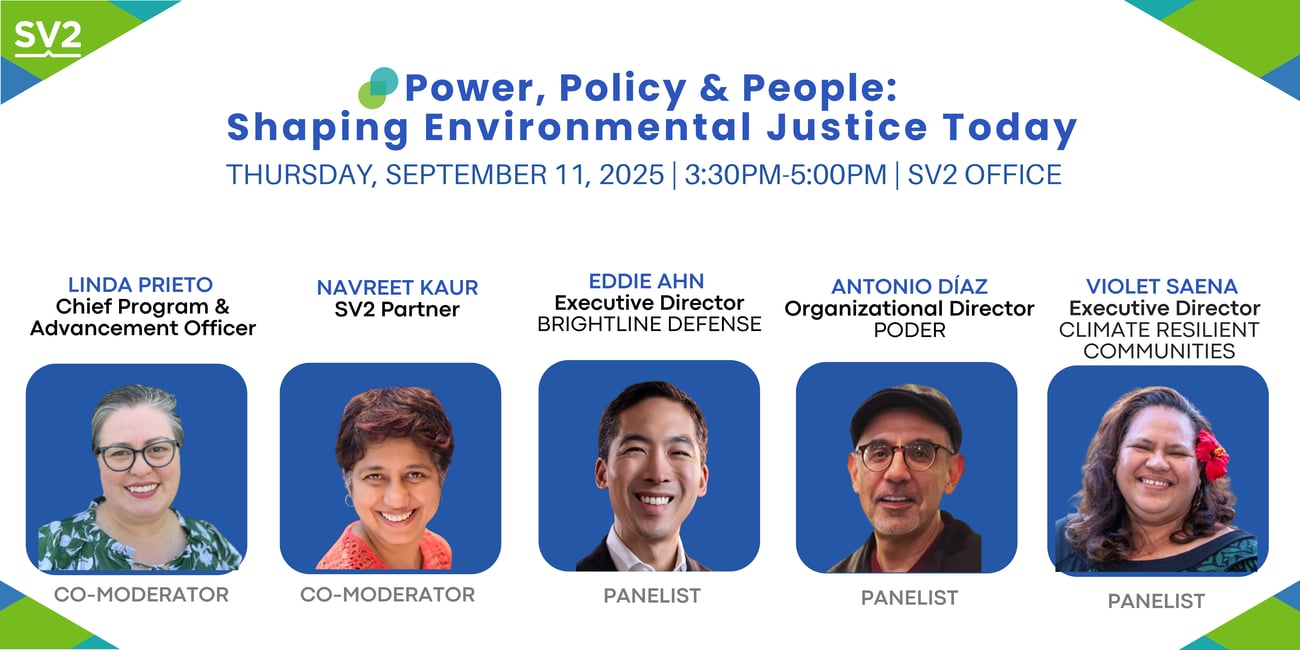 SV2

Power, Policy & People: Shaping Environmental Justice Today

THURSDAY, SEPTEMBER 11, 2025 | 3:30PM-5:00PM | SV2 OFFICE

LINDA PRIETO
Chief Program & Advancement Officer
CO-MODERATOR

NAVREET KAUR
SV2 Partner
CO-MODERATOR

EDDIE AHN
Executive Director
BRIGHTLINE DEFENSE
PANELIST

ANTONIO DÍAZ
Organizational Director
PODER
PANELIST

VIOLET SAENA
Executive Director
CLIMATE RESILIENT COMMUNITIES
PANELIST